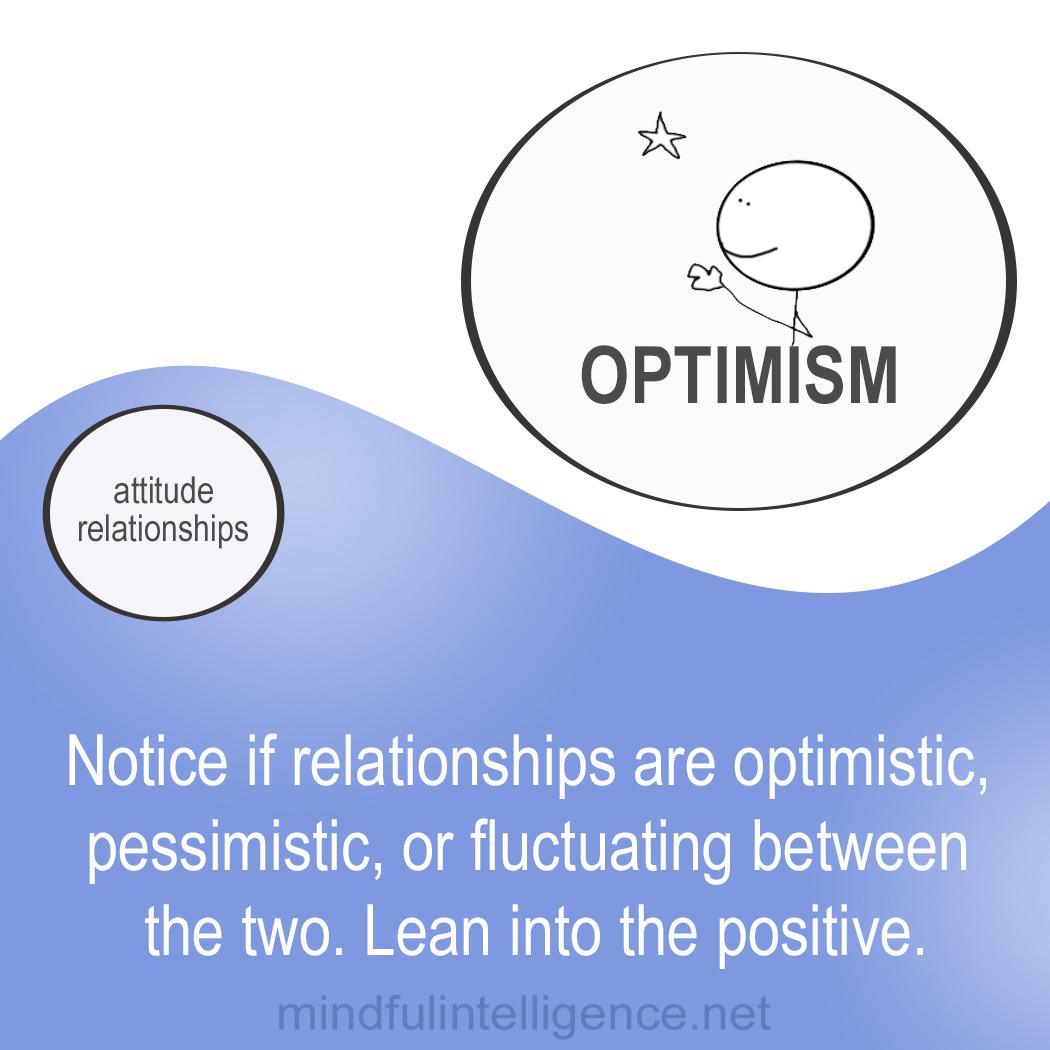 OPTIMISM

attitude
relationships

Notice if relationships are optimistic, pessimistic, or fluctuating between the two. Lean into the positive.

mindfulintelligence.net